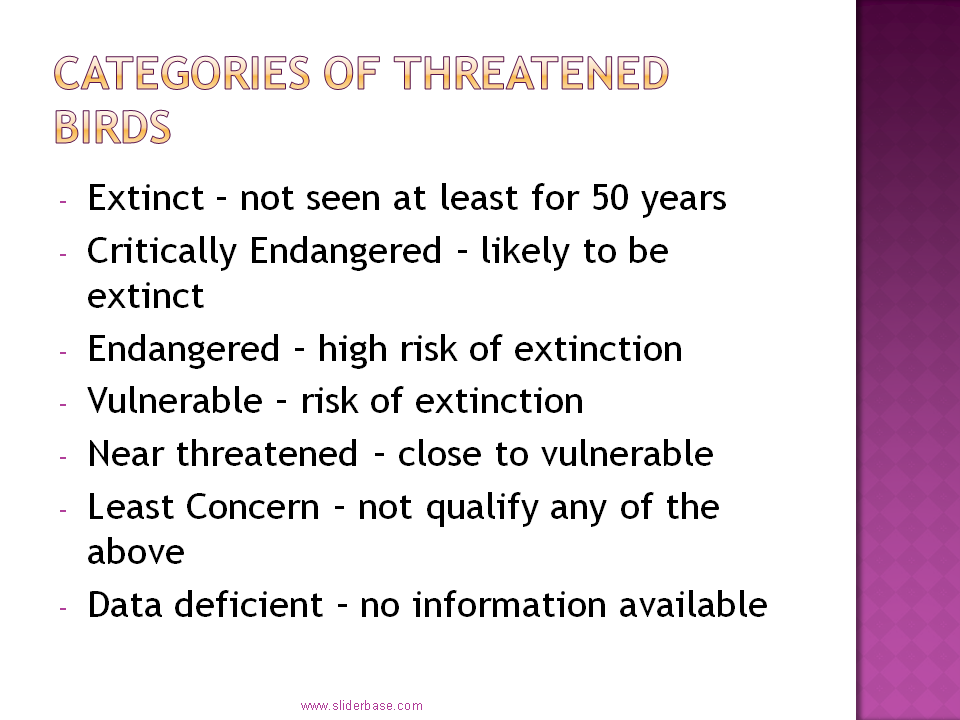 CATEGORIES OF THREATENED BIRDS

- Extinct – not seen at least for 50 years
- Critically Endangered – likely to be extinct
- Endangered – high risk of extinction
- Vulnerable – risk of extinction
- Near threatened – close to vulnerable
- Least Concern – not qualify any of the above
- Data deficient – no information available

www.sliderbase.com